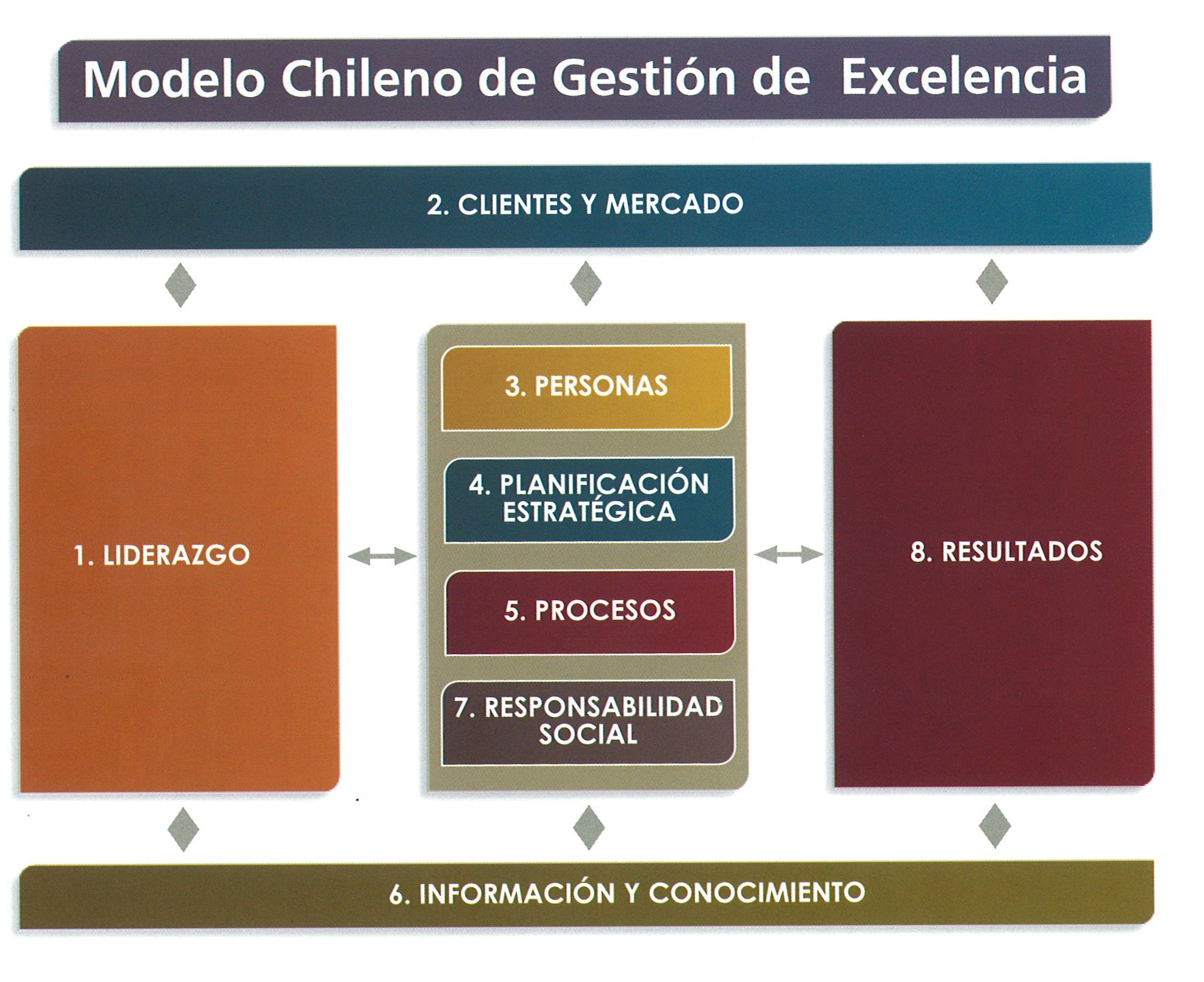 Modelo Chileno de Gestión de Excelencia

2. CLIENTES Y MERCADO

1. LIDERAZGO

3. PERSONAS

4. PLANIFICACIÓN ESTRATÉGICA

5. PROCESOS

7. RESPONSABILIDAD SOCIAL

8. RESULTADOS

6. INFORMACIÓN Y CONOCIMIENTO